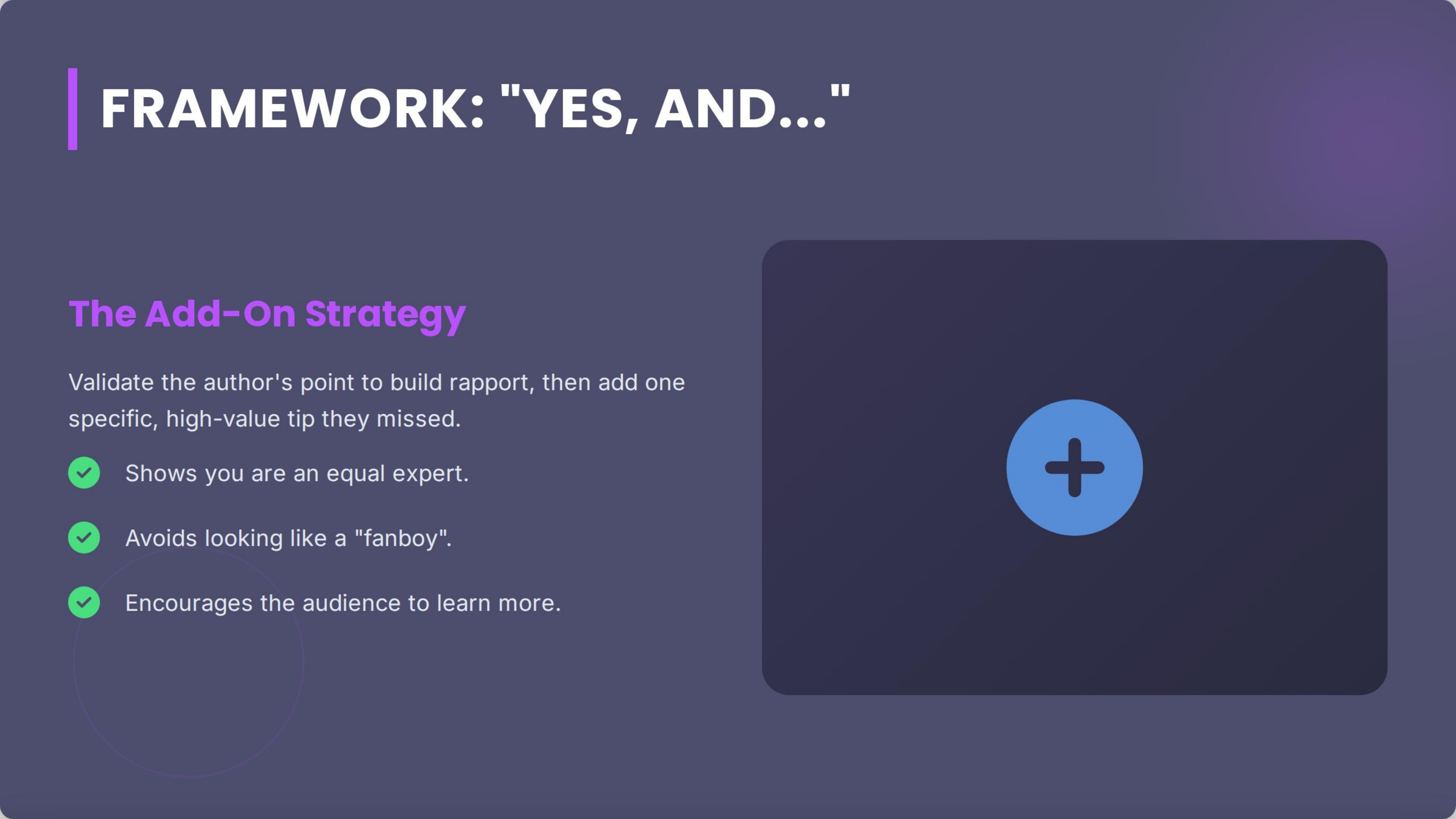 FRAMEWORK: "YES, AND..."

The Add-On Strategy

Validate the author's point to build rapport, then add one specific, high-value tip they missed.

Shows you are an equal expert.

Avoids looking like a "fanboy".

Encourages the audience to learn more.